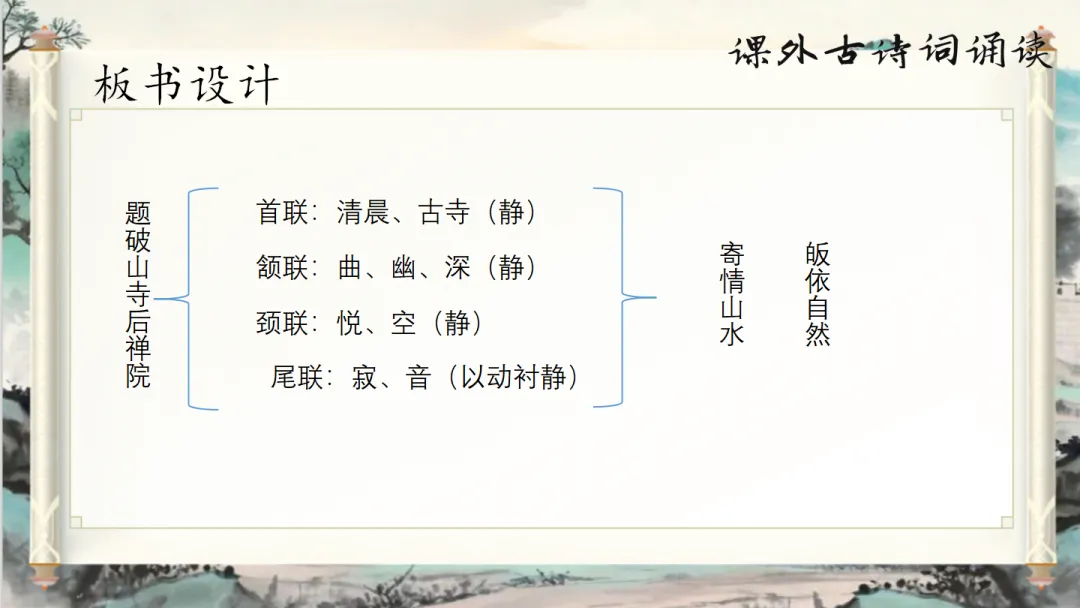 课外古诗词诵读

板书设计

题破山寺后禅院

首联：清晨、古寺（静）
颔联：曲、幽、深（静）
颈联：悦、空（静）
尾联：寂、音（以动衬静）

寄情山水

皈依自然